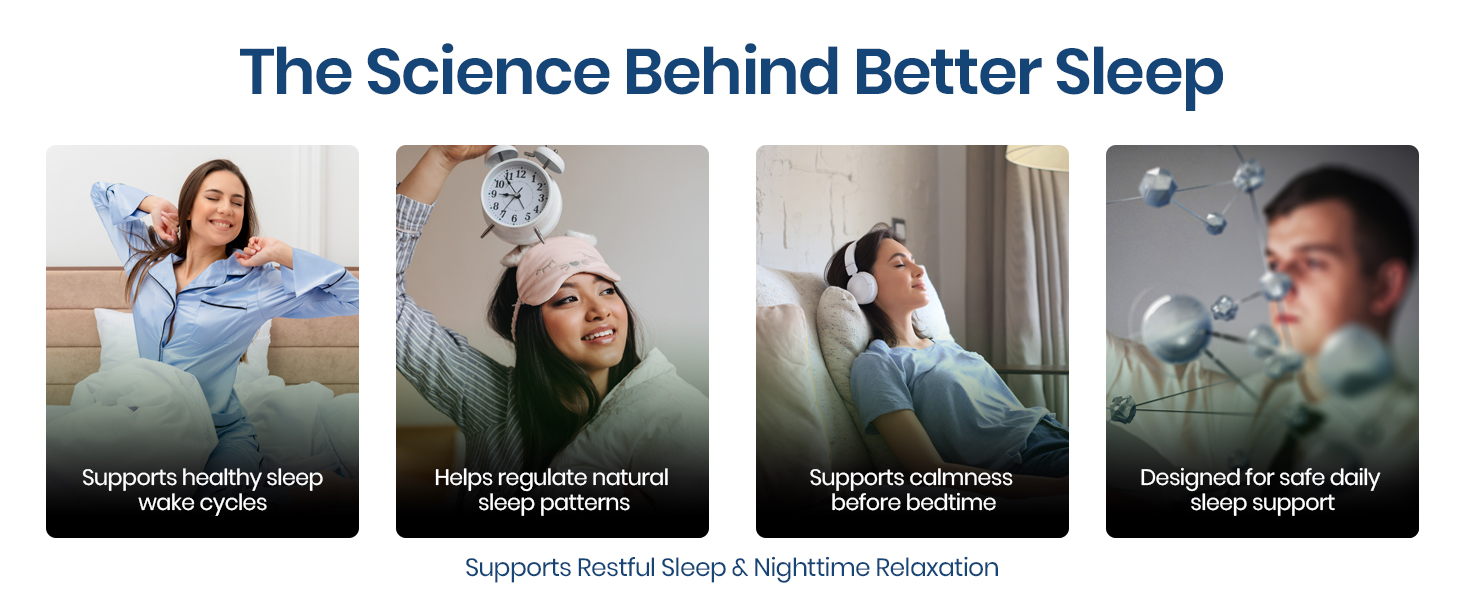 The Science Behind Better Sleep

Supports healthy sleep wake cycles

Helps regulate natural sleep patterns

Supports calmness before bedtime

Designed for safe daily sleep support

Supports Restful Sleep & Nighttime Relaxation